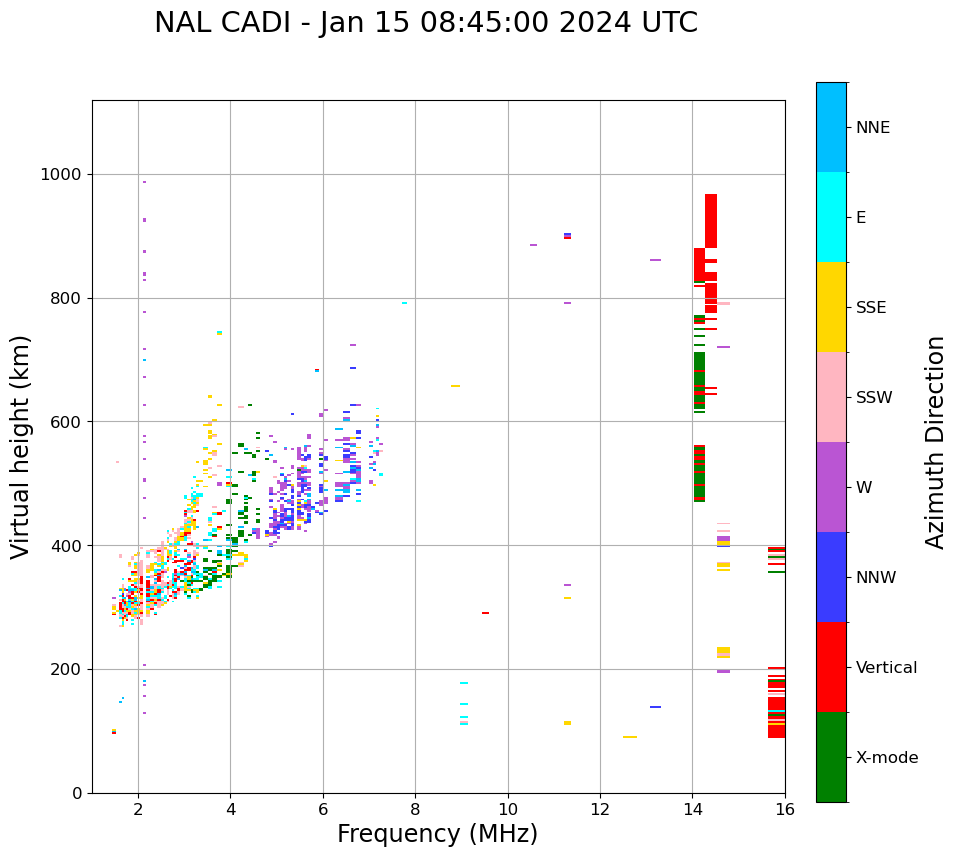 NAL CADI - Jan 15 08:45:00 2024 UTC

Virtual height (km)

1000
800
600
400
200
0

2
4
6
8
10
12
14
16

Frequency (MHz)

NNE
E
SSE
SSW
W
NNW
Vertical
X-mode

Azimuth Direction